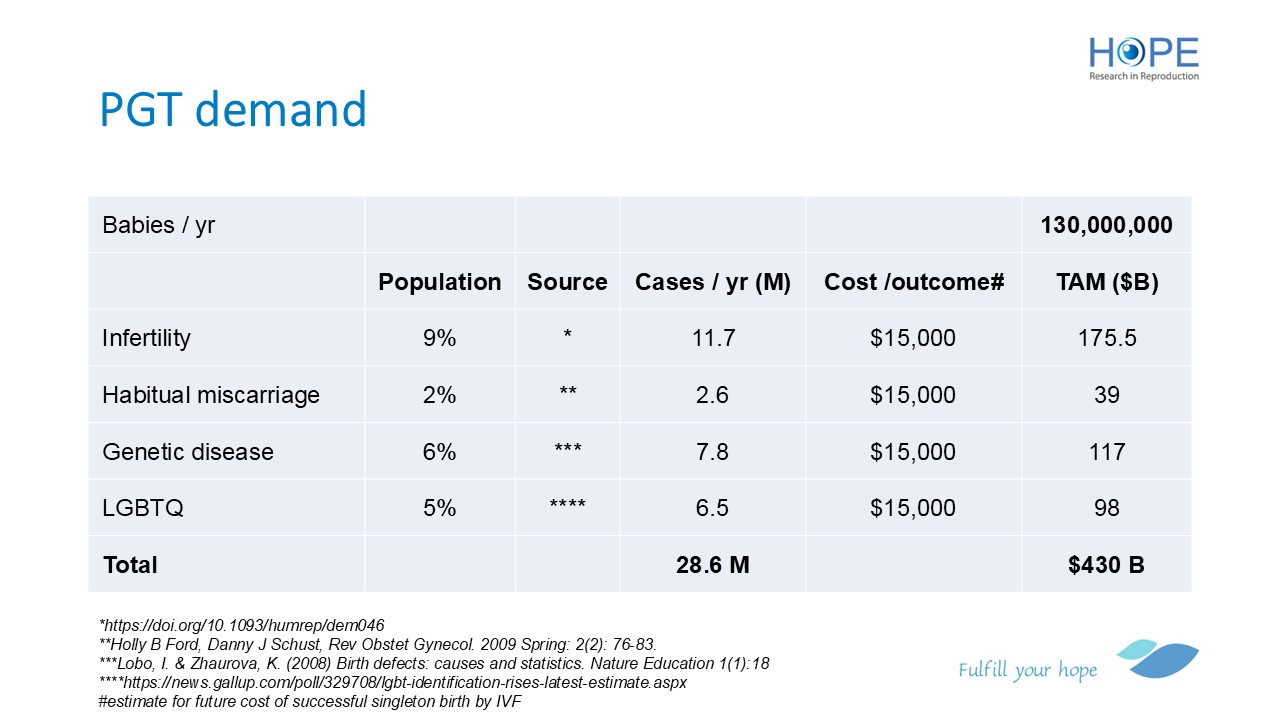 HOPE
Research in Reproduction

PGT demand

| Babies / yr | | | | | 130,000,000 |
|---|---|---|---|---|---|
| | Population | Source | Cases / yr (M) | Cost /outcome# | TAM ($B) |
| Infertility | 9% | * | 11.7 | $15,000 | 175.5 |
| Habitual miscarriage | 2% | ** | 2.6 | $15,000 | 39 |
| Genetic disease | 6% | *** | 7.8 | $15,000 | 117 |
| LGBTQ | 5% | **** | 6.5 | $15,000 | 98 |
| Total | | | 28.6 M | | $430 B |

*https://doi.org/10.1093/humrep/dem046
**Holly B Ford, Danny J Schust, Rev Obstet Gynecol. 2009 Spring: 2(2): 76-83.
***Lobo, I. & Zhaurova, K. (2008) Birth defects: causes and statistics. Nature Education 1(1):18
****https://news.gallup.com/poll/329708/lgbt-identification-rises-latest-estimate.aspx
#estimate for future cost of successful singleton birth by IVF

Fulfill your hope